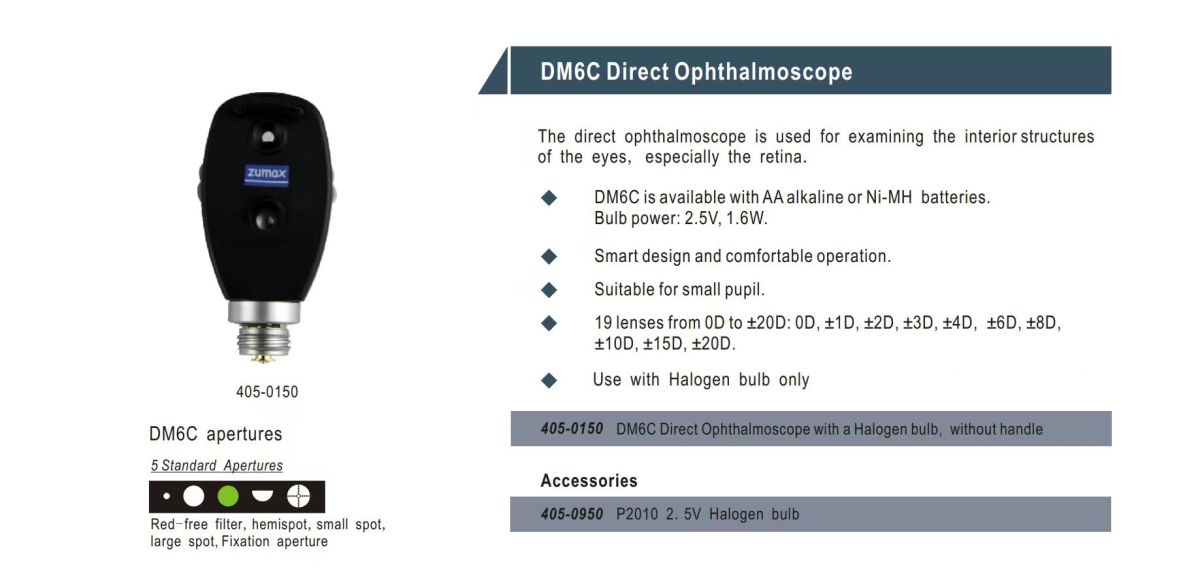 zumax

405-0150

DM6C apertures

5 Standard Apertures

Red-free filter, hemispot, small spot, large spot, Fixation aperture

DM6C Direct Ophthalmoscope

The direct ophthalmoscope is used for examining the interior structures of the eyes, especially the retina.

◆ DM6C is available with AA alkaline or Ni-MH batteries. Bulb power: 2.5V, 1.6W.

◆ Smart design and comfortable operation.

◆ Suitable for small pupil.

◆ 19 lenses from 0D to ±20D: 0D, ±1D, ±2D, ±3D, ±4D, ±6D, ±8D, ±10D, ±15D, ±20D.

◆ Use with Halogen bulb only

405-0150 DM6C Direct Ophthalmoscope with a Halogen bulb, without handle

Accessories

405-0950 P2010 2. 5V Halogen bulb